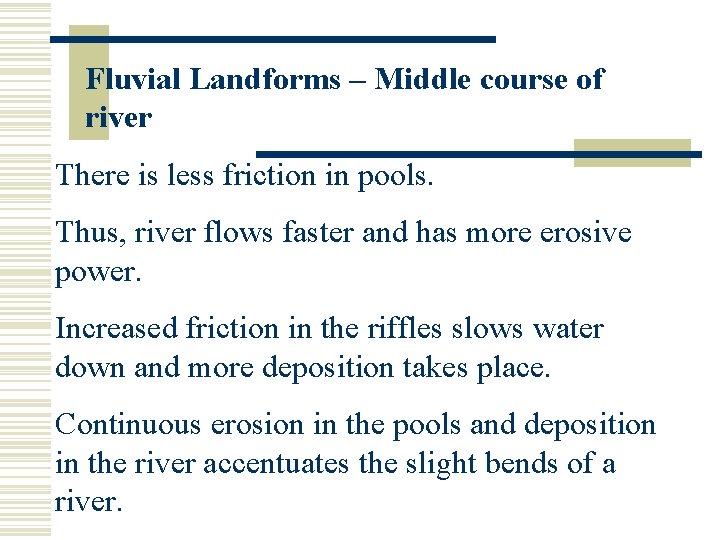 Fluvial Landforms – Middle course of river

There is less friction in pools.

Thus, river flows faster and has more erosive power.

Increased friction in the riffles slows water down and more deposition takes place.

Continuous erosion in the pools and deposition in the river accentuates the slight bends of a river.